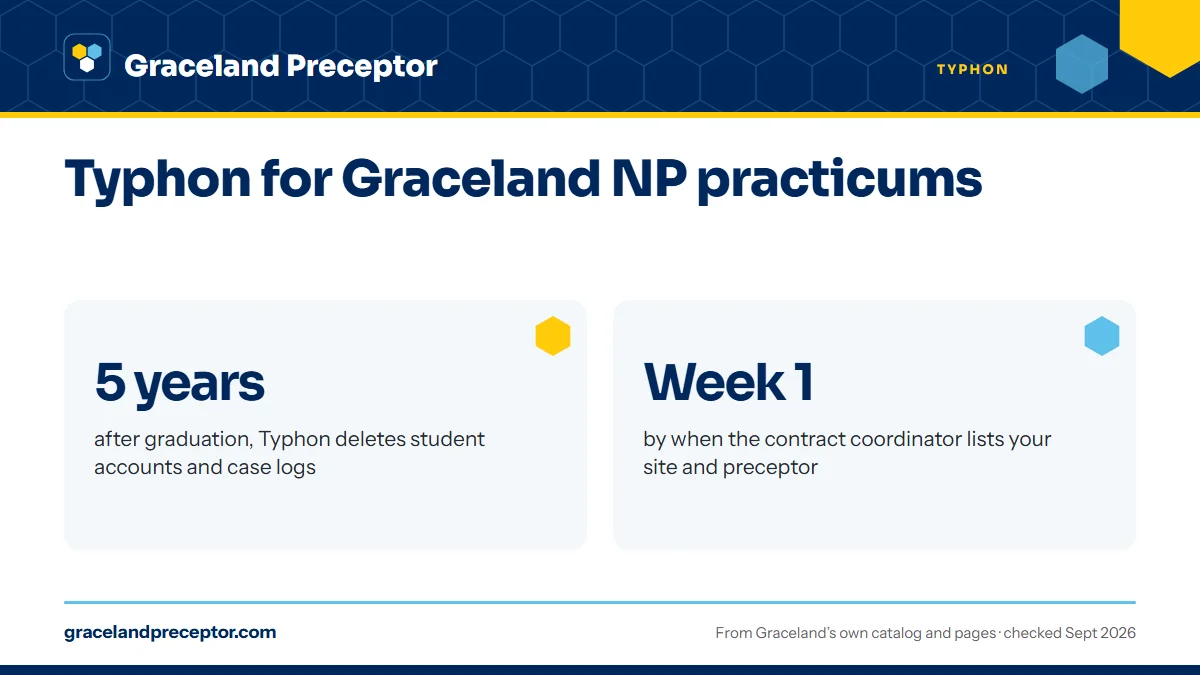 Graceland Preceptor

TYPHON

Typhon for Graceland NP practicums

5 years

after graduation, Typhon deletes student accounts and case logs

Week 1

by when the contract coordinator lists your site and preceptor

gracelandpreceptor.com

From Graceland's own catalog and pages · checked Sept 2026